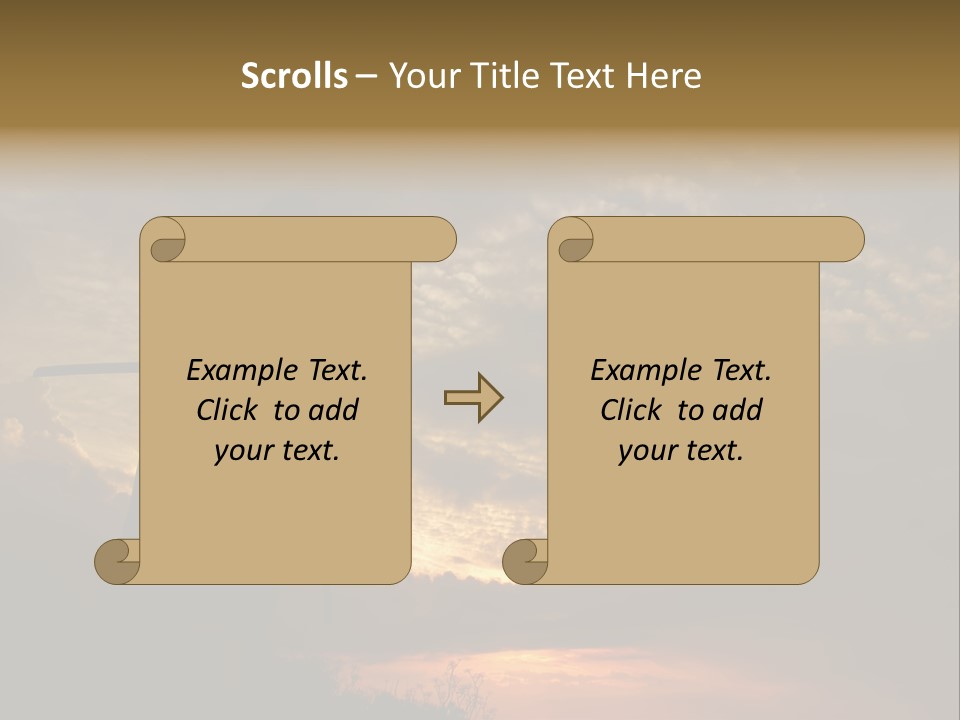 Scrolls – Your Title Text Here

Example Text. Click to add your text.

Example Text. Click to add your text.